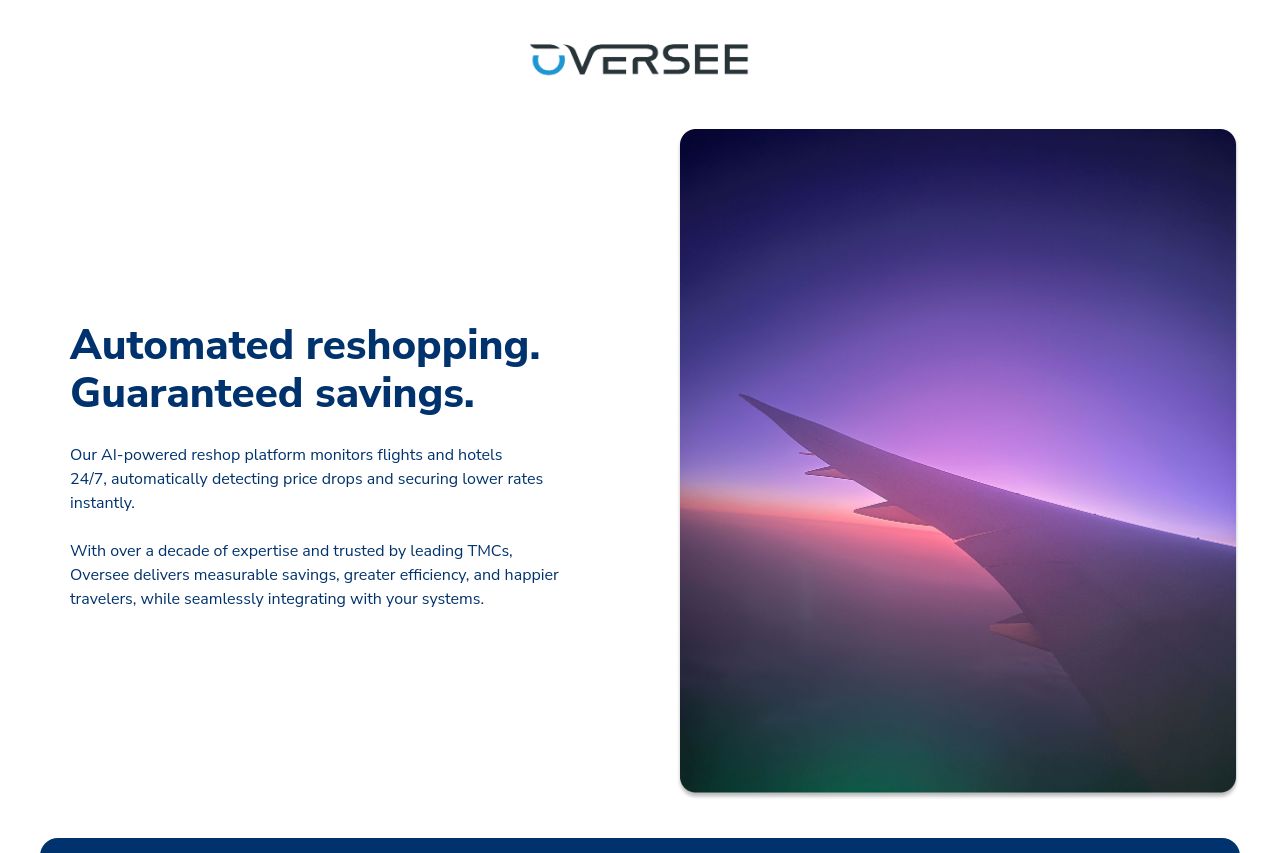 OVERSEE

Automated reshopping. Guaranteed savings.

Our AI-powered reshop platform monitors flights and hotels 24/7, automatically detecting price drops and securing lower rates instantly.

With over a decade of expertise and trusted by leading TMCs, Oversee delivers measurable savings, greater efficiency, and happier travelers, while seamlessly integrating with your systems.